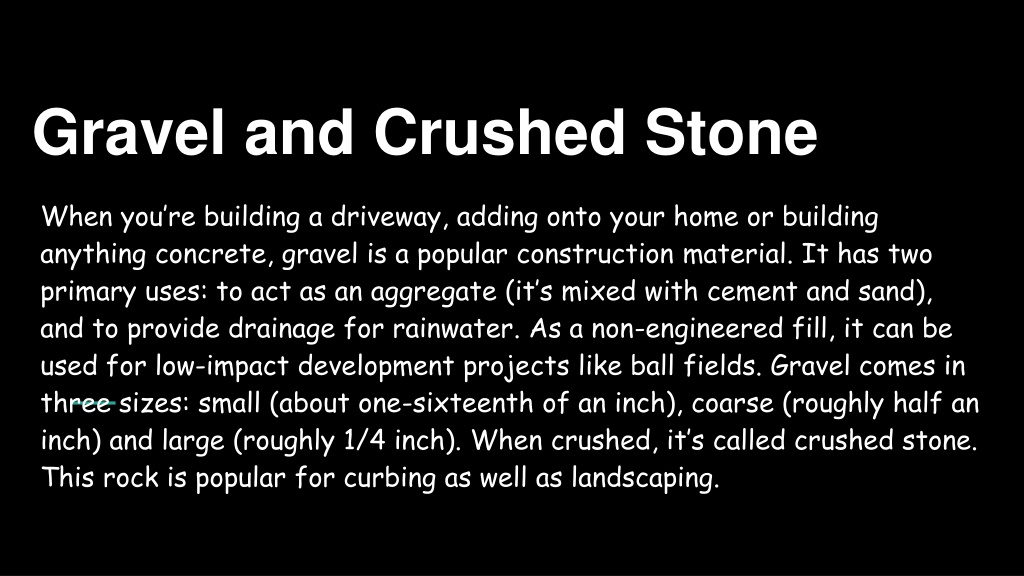 Gravel and Crushed Stone

When you’re building a driveway, adding onto your home or building anything concrete, gravel is a popular construction material. It has two primary uses: to act as an aggregate (it’s mixed with cement and sand), and to provide drainage for rainwater. As a non-engineered fill, it can be used for low-impact development projects like ball fields. Gravel comes in three sizes: small (about one-sixteenth of an inch), coarse (roughly half an inch) and large (roughly 1/4 inch). When crushed, it’s called crushed stone. This rock is popular for curbing as well as landscaping.